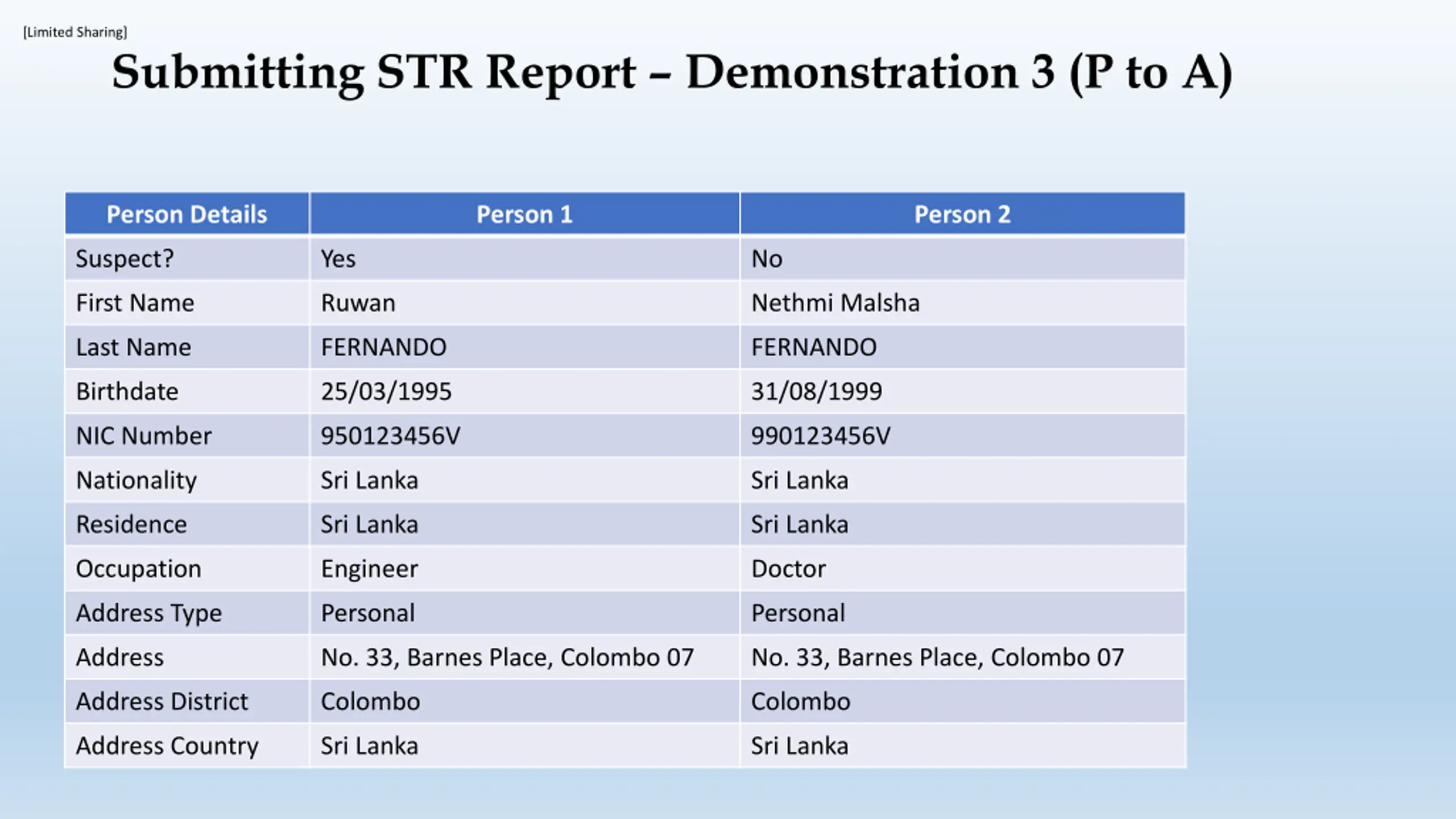 [Limited Sharing]

Submitting STR Report – Demonstration 3 (P to A)

| Person Details | Person 1 | Person 2 |
|---|---|---|
| Suspect? | Yes | No |
| First Name | Ruwan | Nethmi Malsha |
| Last Name | FERNANDO | FERNANDO |
| Birthdate | 25/03/1995 | 31/08/1999 |
| NIC Number | 950123456V | 990123456V |
| Nationality | Sri Lanka | Sri Lanka |
| Residence | Sri Lanka | Sri Lanka |
| Occupation | Engineer | Doctor |
| Address Type | Personal | Personal |
| Address | No. 33, Barnes Place, Colombo 07 | No. 33, Barnes Place, Colombo 07 |
| Address District | Colombo | Colombo |
| Address Country | Sri Lanka | Sri Lanka |